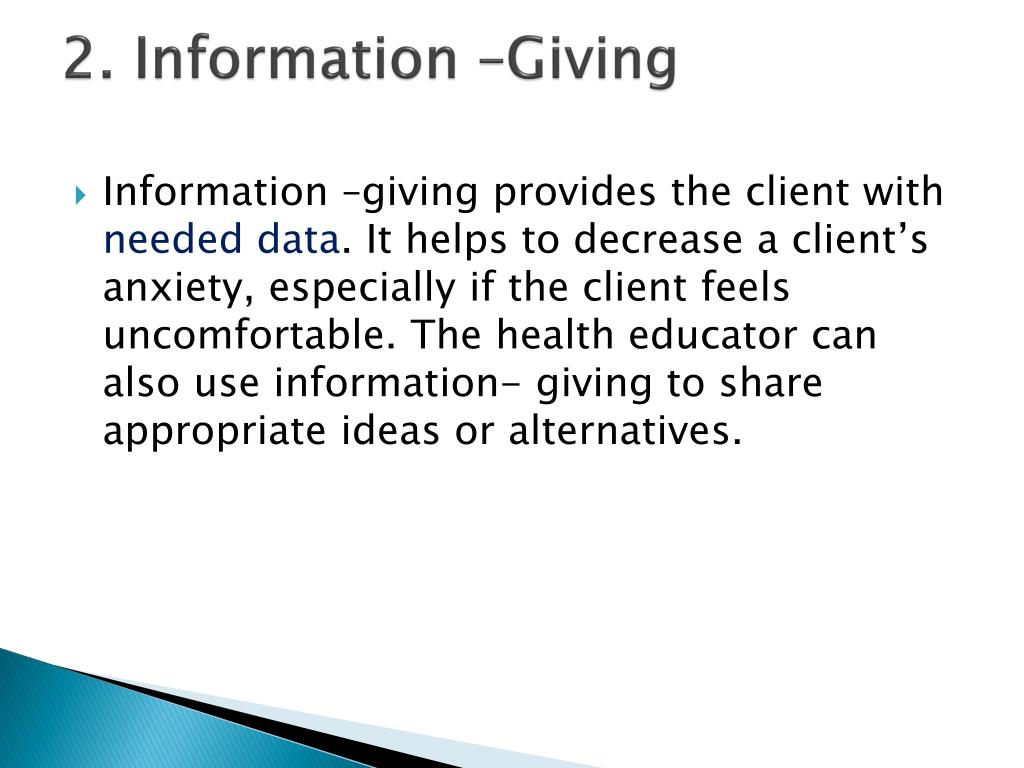 2. Information –Giving

Information –giving provides the client with needed data. It helps to decrease a client’s anxiety, especially if the client feels uncomfortable. The health educator can also use information- giving to share appropriate ideas or alternatives.